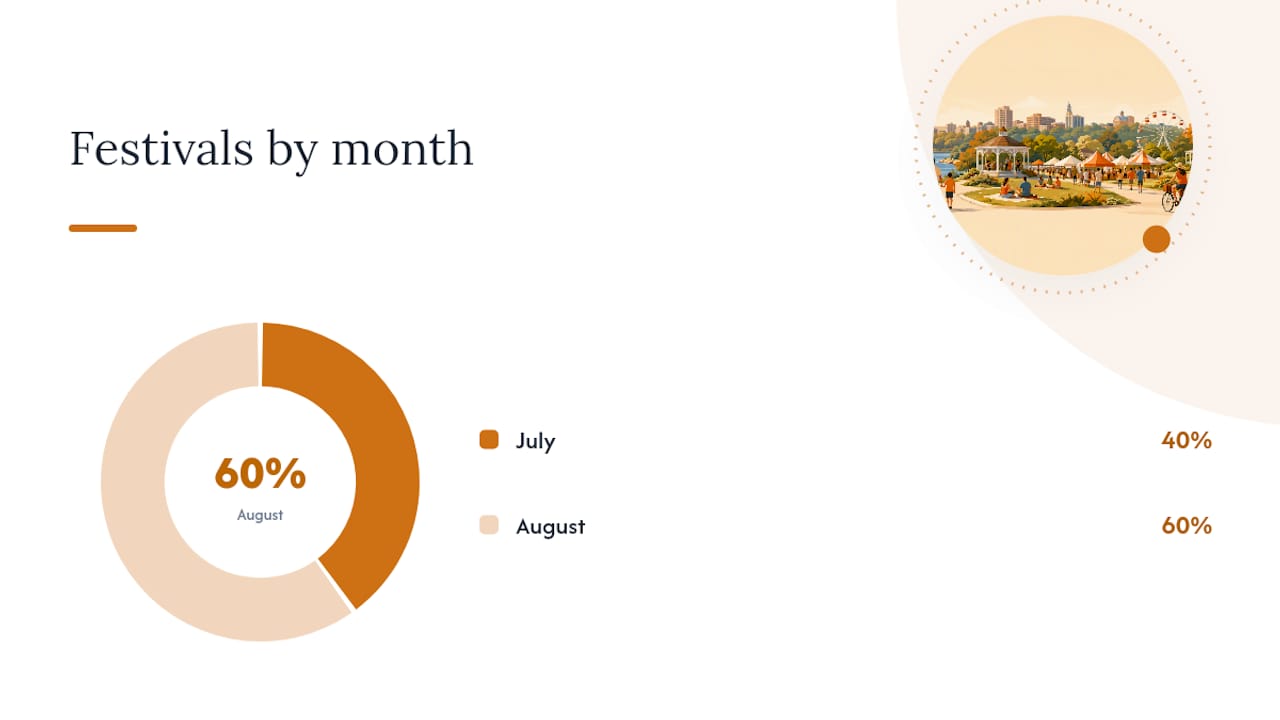 Festivals by month

60%
August

July 40%

August 60%